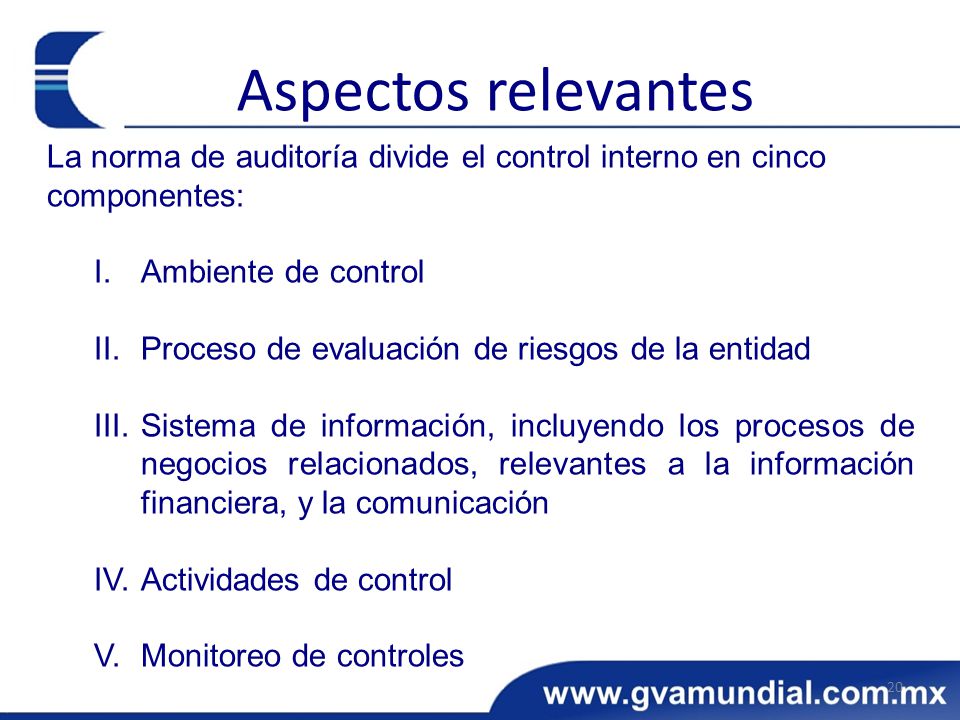 Aspectos relevantes

La norma de auditoría divide el control interno en cinco componentes:

I. Ambiente de control

II. Proceso de evaluación de riesgos de la entidad

III. Sistema de información, incluyendo los procesos de negocios relacionados, relevantes a la información financiera, y la comunicación

IV. Actividades de control

V. Monitoreo de controles

www.gvamundial.com.mx

20